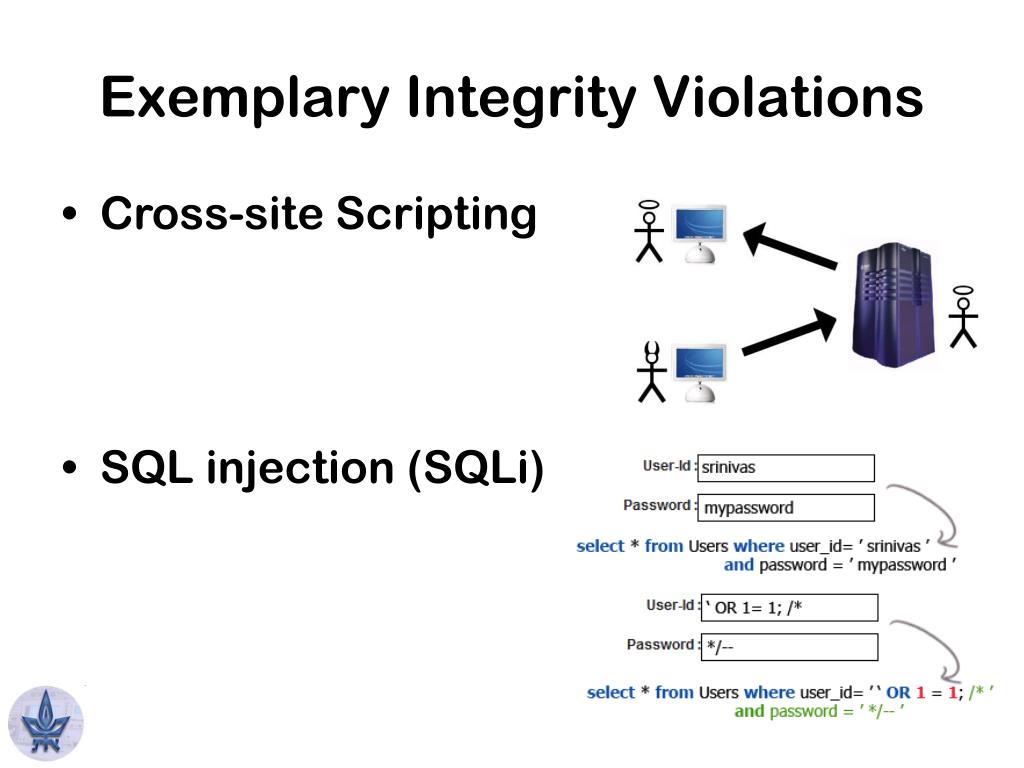 Exemplary Integrity Violations

• Cross-site Scripting

• SQL injection (SQLi)

User-Id : srinivas

Password : mypassword

select * from Users where user_id= ' srinivas ' and password = ' mypassword '

User-Id : ' OR 1= 1; /*

Password : */--

select * from Users where user_id= ' ' OR 1 = 1; /* ' and password = ' */-- '